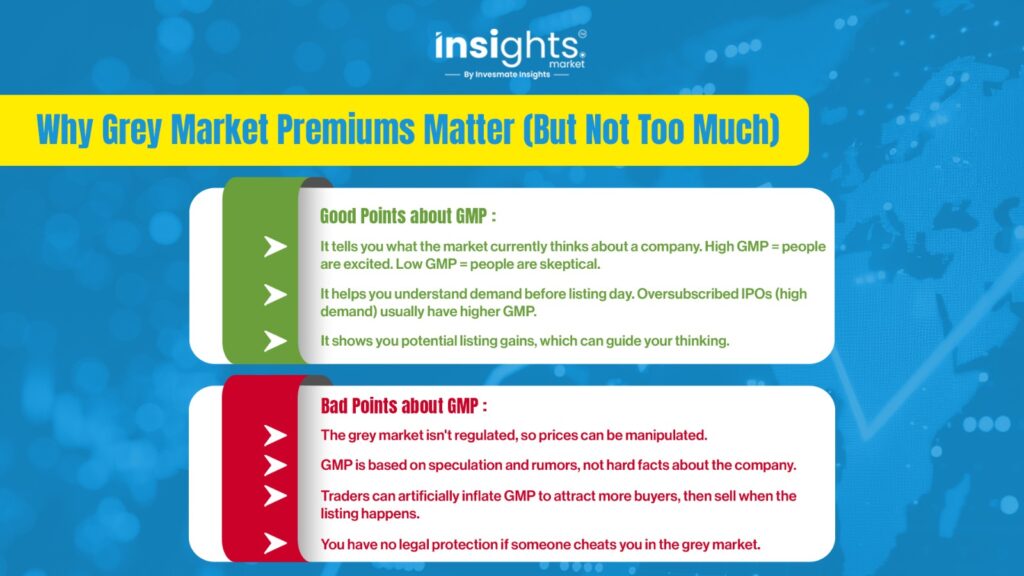 insights market
By Invesmate Insights

Why Grey Market Premiums Matter (But Not Too Much)

Good Points about GMP :

It tells you what the market currently thinks about a company. High GMP = people are excited. Low GMP = people are skeptical.

It helps you understand demand before listing day. Oversubscribed IPOs (high demand) usually have higher GMP.

It shows you potential listing gains, which can guide your thinking.

Bad Points about GMP :

The grey market isn't regulated, so prices can be manipulated.

GMP is based on speculation and rumors, not hard facts about the company.

Traders can artificially inflate GMP to attract more buyers, then sell when the listing happens.

You have no legal protection if someone cheats you in the grey market.